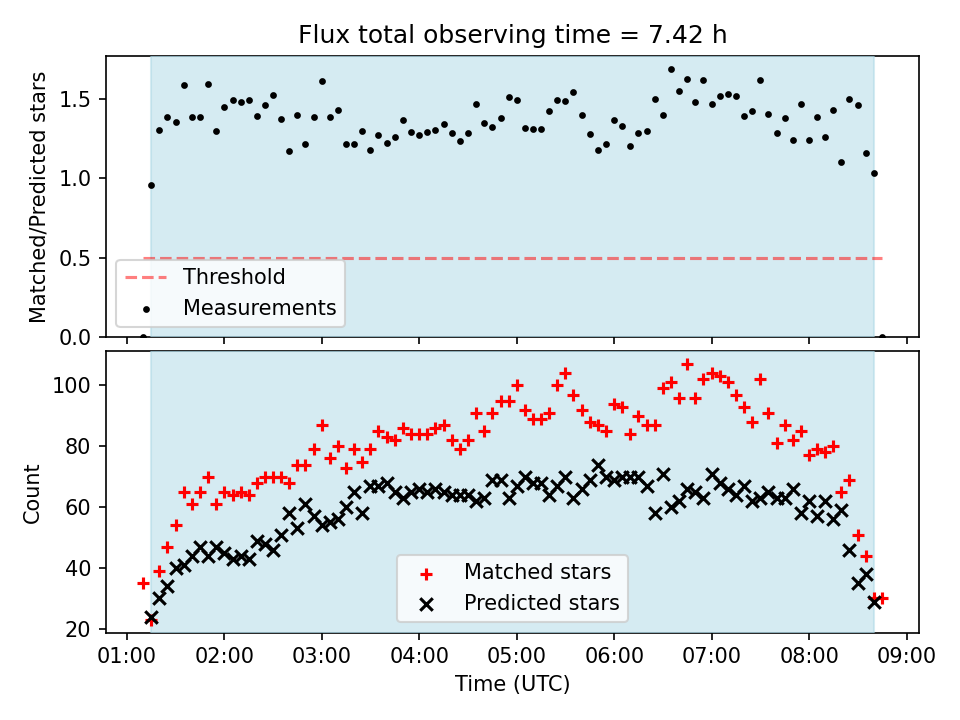 Flux total observing time = 7.42 h

Matched/Predicted stars

1.5
1.0
0.5
0.0

Threshold
Measurements

Count

100
80
60
40
20

Matched stars
Predicted stars

01:00 02:00 03:00 04:00 05:00 06:00 07:00 08:00 09:00

Time (UTC)